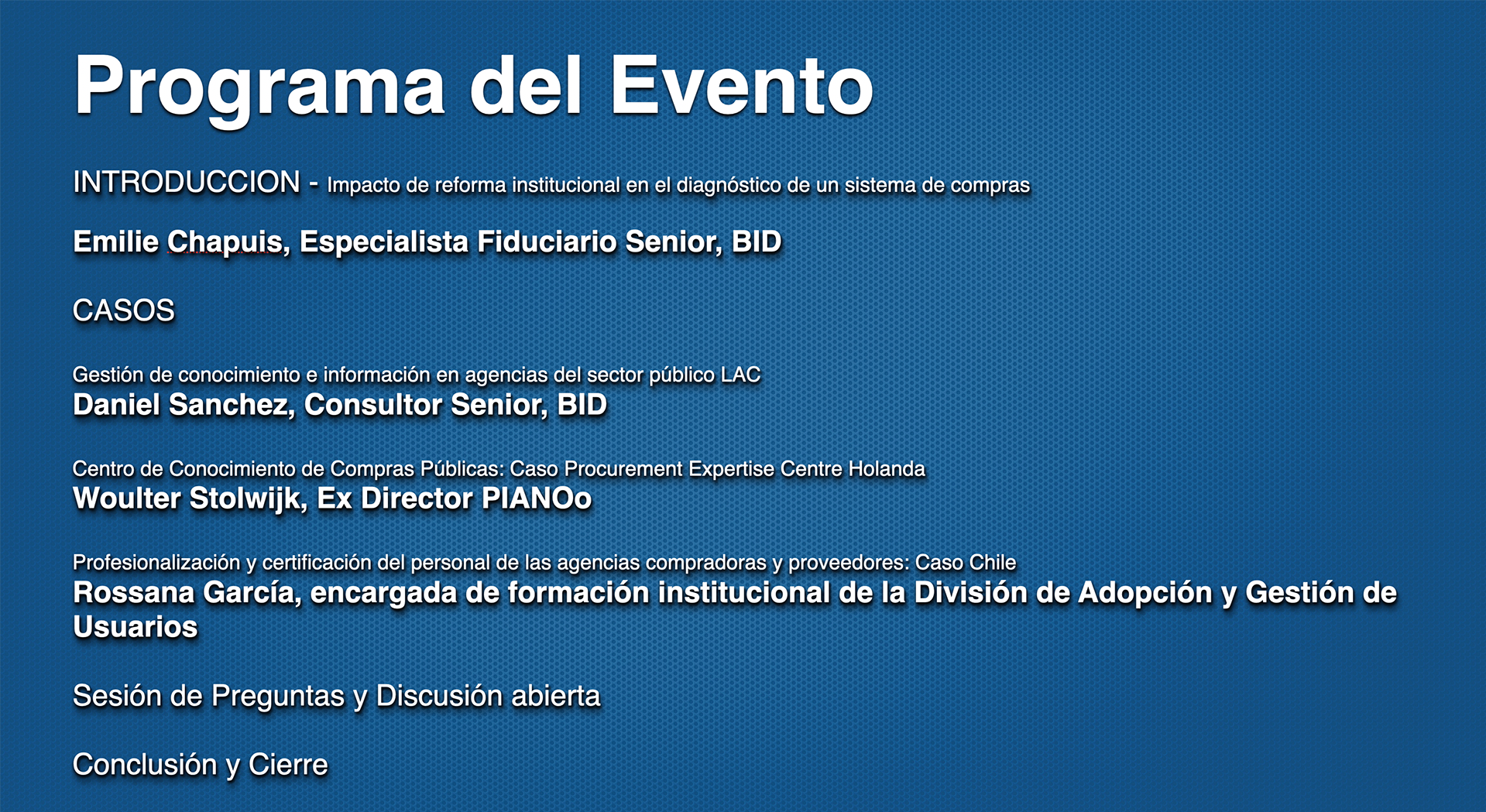 Programa del Evento

INTRODUCCION - Impacto de reforma institucional en el diagnóstico de un sistema de compras

Emilie Chapuis, Especialista Fiduciario Senior, BID

CASOS

Gestión de conocimiento e información en agencias del sector público LAC
Daniel Sanchez, Consultor Senior, BID

Centro de Conocimiento de Compras Públicas: Caso Procurement Expertise Centre Holanda
Woulter Stolwijk, Ex Director PIANOo

Profesionalización y certificación del personal de las agencias compradoras y proveedores: Caso Chile
Rossana García, encargada de formación institucional de la División de Adopción y Gestión de Usuarios

Sesión de Preguntas y Discusión abierta

Conclusión y Cierre